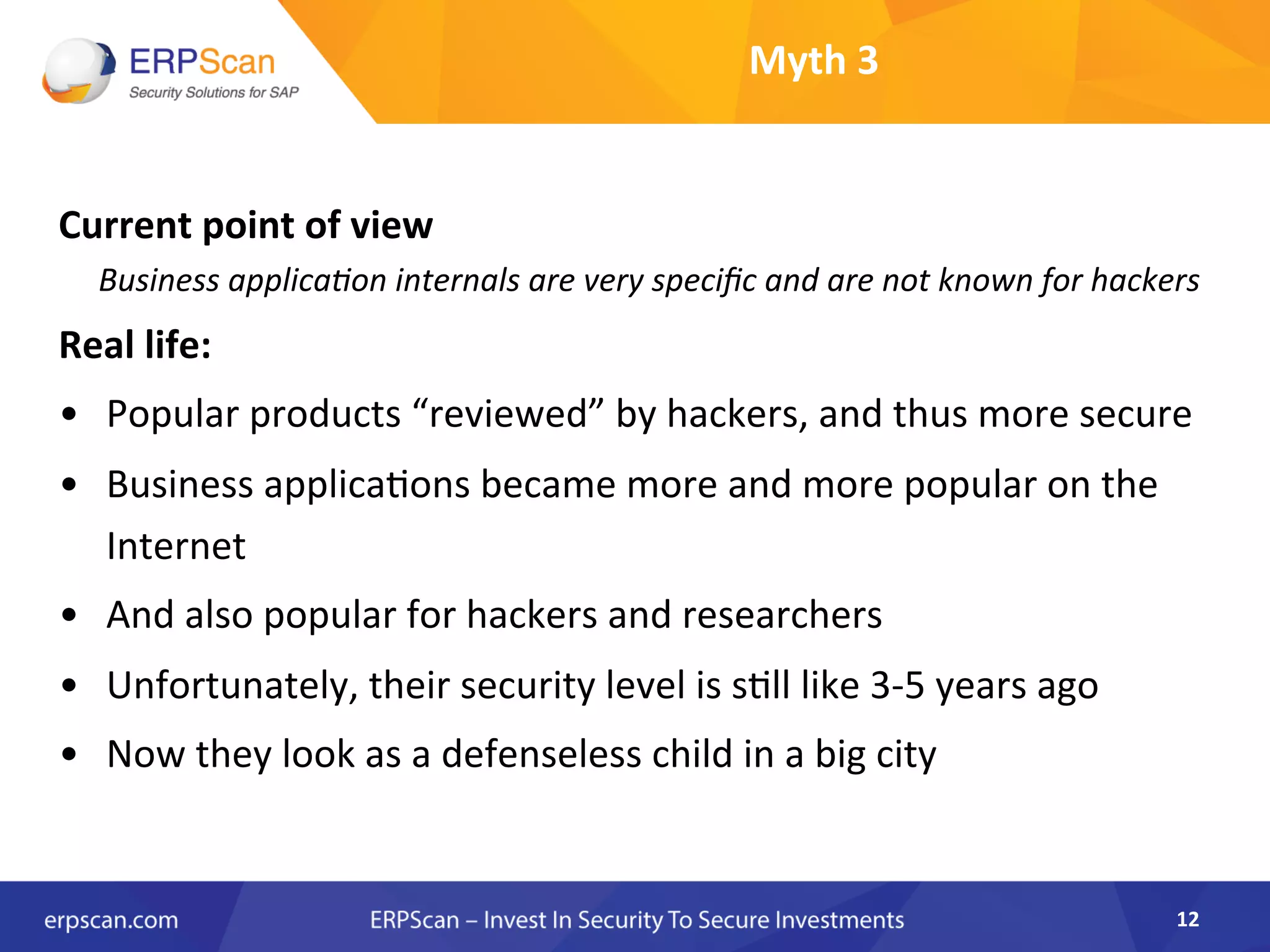 ERPScan
Security Solutions for SAP

Myth 3

Current point of view

Business application internals are very specific and are not known for hackers

Real life:

• Popular products “reviewed” by hackers, and thus more secure
• Business applications became more and more popular on the Internet
• And also popular for hackers and researchers
• Unfortunately, their security level is still like 3-5 years ago
• Now they look as a defenseless child in a big city

erpscan.com ERPScan – Invest In Security To Secure Investments 12